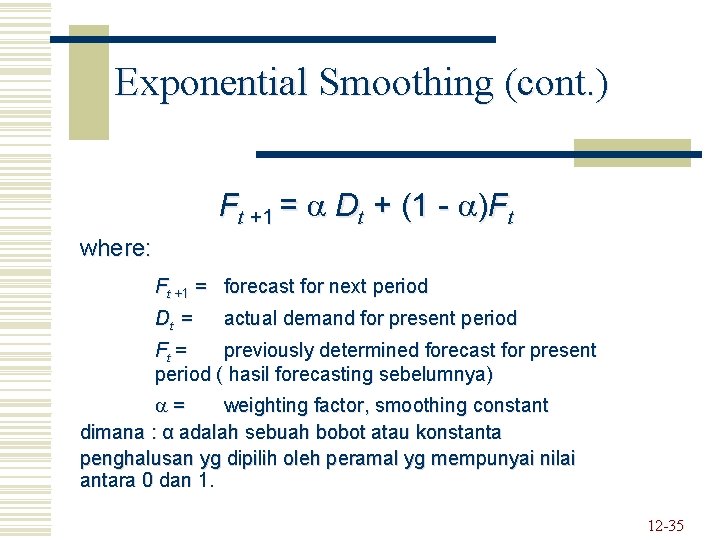 Exponential Smoothing (cont.)

$F_{t+1} = \alpha D_t + (1 - \alpha)F_t$

where:

$F_{t+1}$ = forecast for next period

$D_t$ = actual demand for present period

$F_t$ = previously determined forecast for present period ( hasil forecasting sebelumnya)

$\alpha$ = weighting factor, smoothing constant

dimana : α adalah sebuah bobot atau konstanta penghalusan yg dipilih oleh peramal yg mempunyai nilai antara 0 dan 1.

12-35